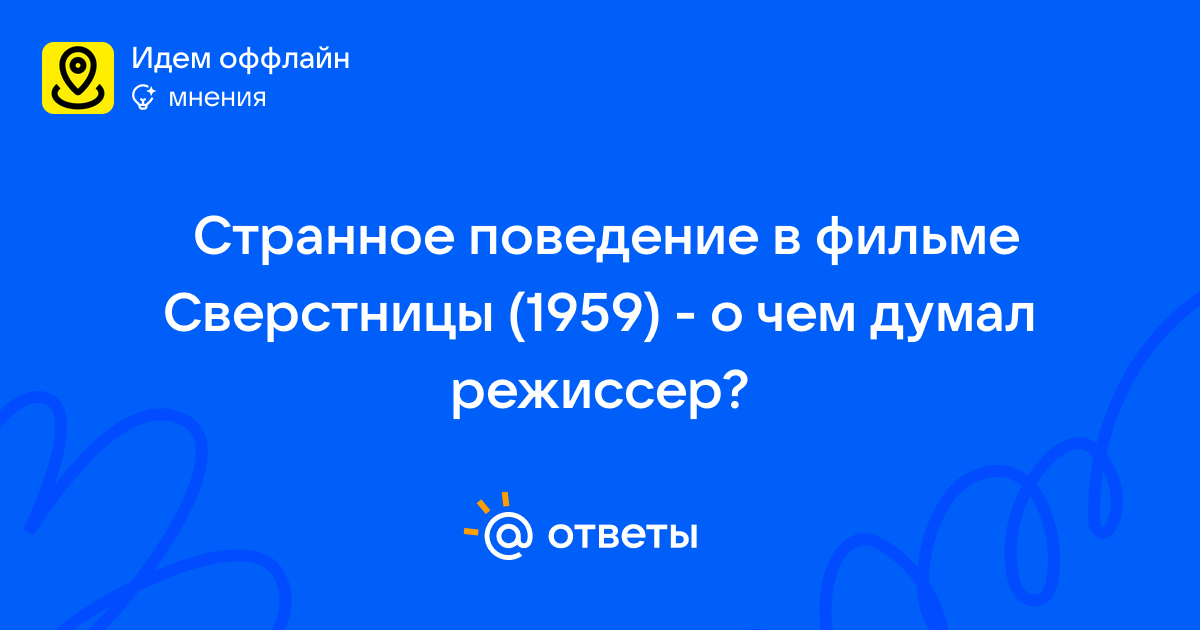 Идем оффлайн
мнения

Странное поведение в фильме Сверстницы (1959) - о чем думал режиссер?

ответы